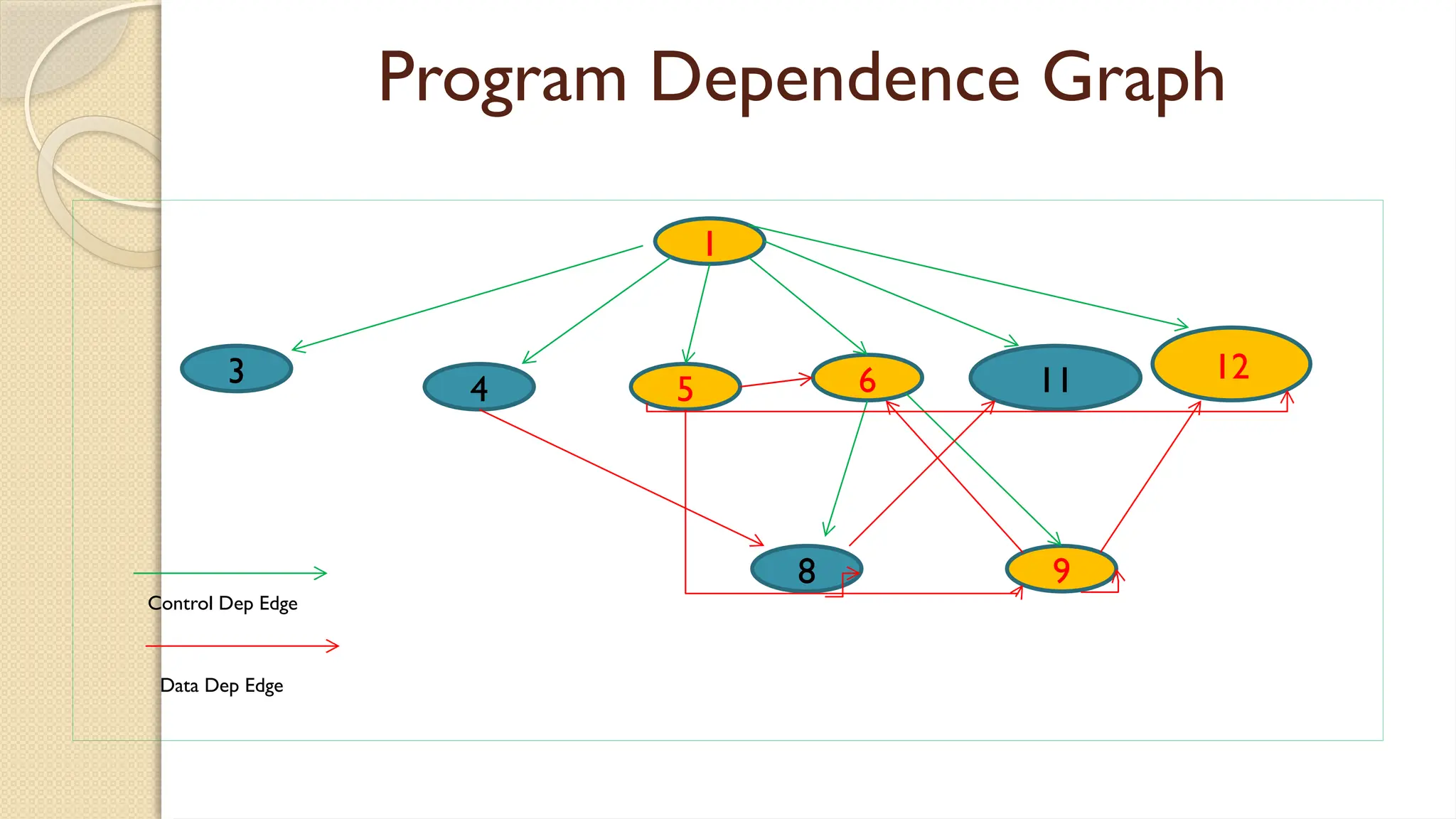 Program Dependence Graph

1

3

4

5

6

11

12

8

9

Control Dep Edge

Data Dep Edge